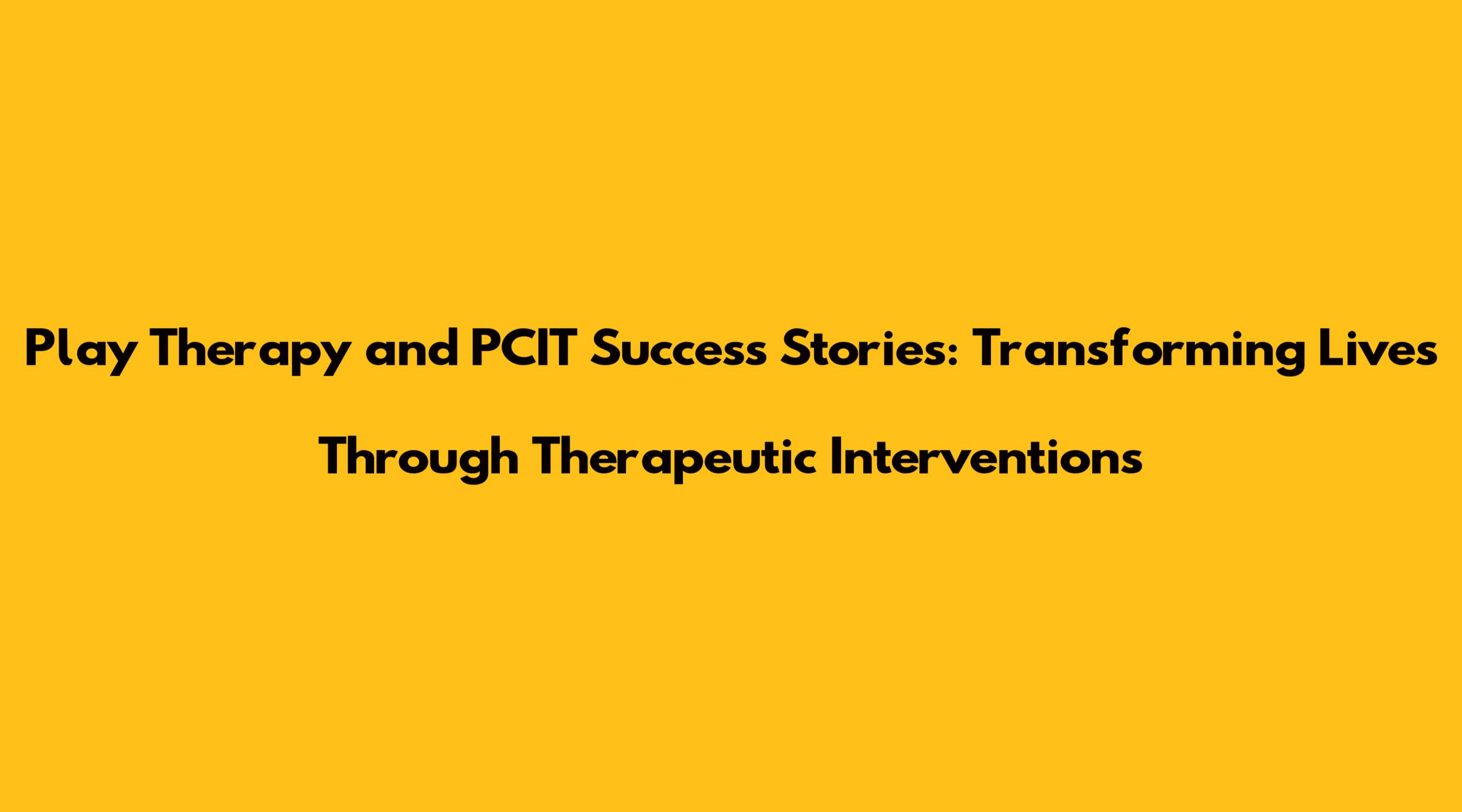 Play Therapy and PCIT Success Stories: Transforming Lives Through Therapeutic Interventions